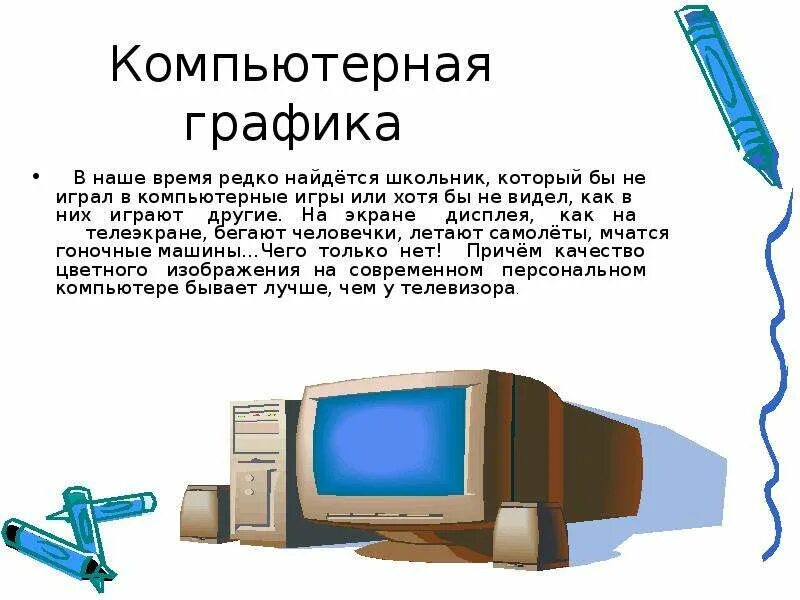 Компьютерная графика

• В наше время редко найдётся школьник, который бы не играл в компьютерные игры или хотя бы не видел, как в них играют другие. На экране дисплея, как на телеэкране, бегают человечки, летают самолёты, мчатся гоночные машины…Чего только нет! Причём качество цветного изображения на современном персональном компьютере бывает лучше, чем у телевизора.